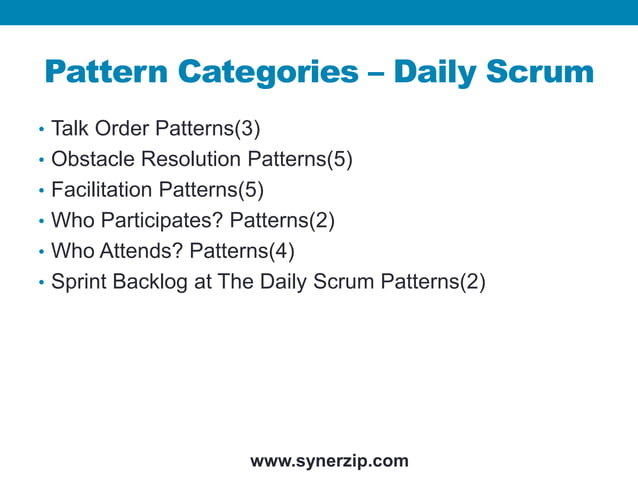 Pattern Categories – Daily Scrum

• Talk Order Patterns(3)
• Obstacle Resolution Patterns(5)
• Facilitation Patterns(5)
• Who Participates? Patterns(2)
• Who Attends? Patterns(4)
• Sprint Backlog at The Daily Scrum Patterns(2)

www.synerzip.com